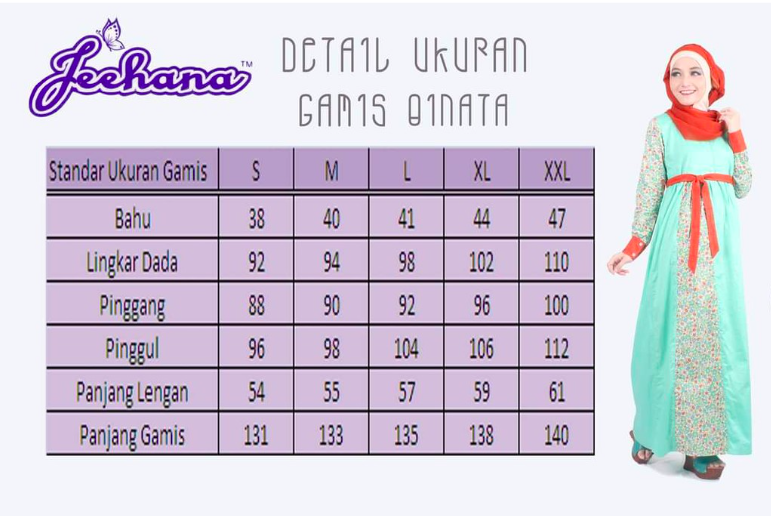 Jeehana™

DETAIL UKURAN
GAMIS QINATA

| Standar Ukuran Gamis | S | M | L | XL | XXL |
|---|---|---|---|---|---|
| Bahu | 38 | 40 | 41 | 44 | 47 |
| Lingkar Dada | 92 | 94 | 98 | 102 | 110 |
| Pinggang | 88 | 90 | 92 | 96 | 100 |
| Pinggul | 96 | 98 | 104 | 106 | 112 |
| Panjang Lengan | 54 | 55 | 57 | 59 | 61 |
| Panjang Gamis | 131 | 133 | 135 | 138 | 140 |